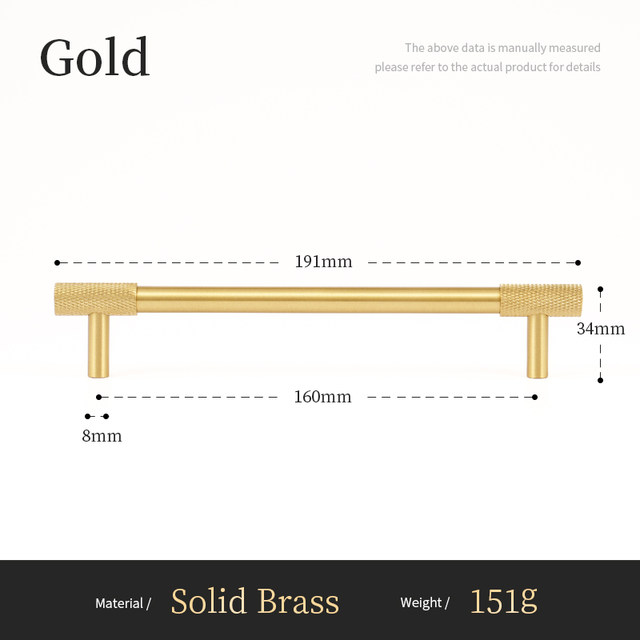 Gold

The above data is manually measured
please refer to the actual product for details

191mm

34mm

160mm

8mm

Material / Solid Brass Weight / 151g